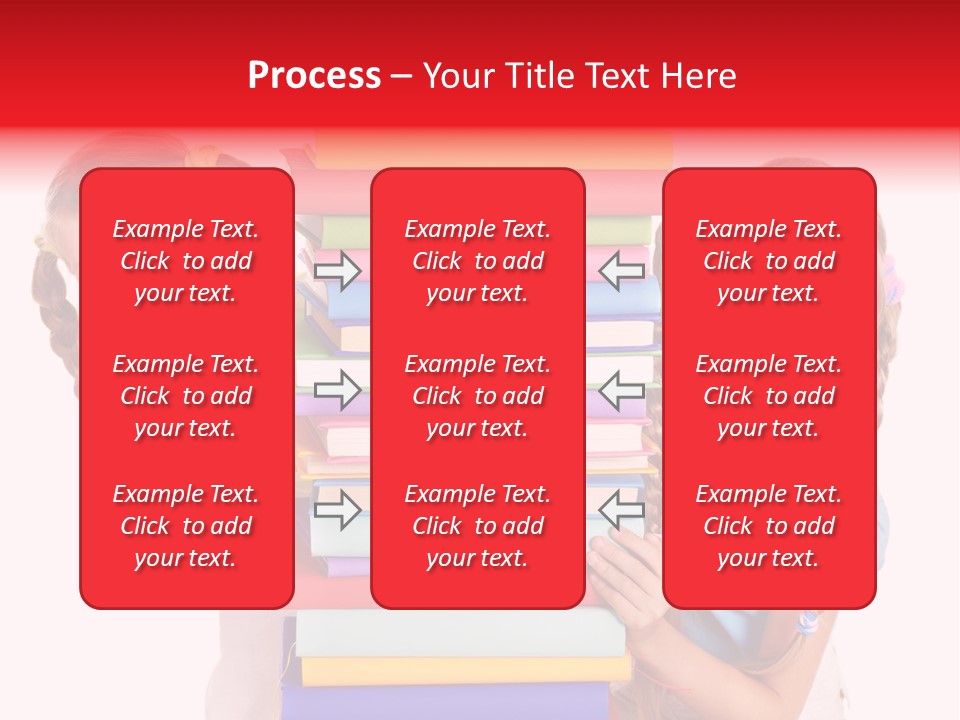 Process – Your Title Text Here

Example Text. Click to add your text.

Example Text. Click to add your text.

Example Text. Click to add your text.

Example Text. Click to add your text.

Example Text. Click to add your text.

Example Text. Click to add your text.

Example Text. Click to add your text.

Example Text. Click to add your text.

Example Text. Click to add your text.